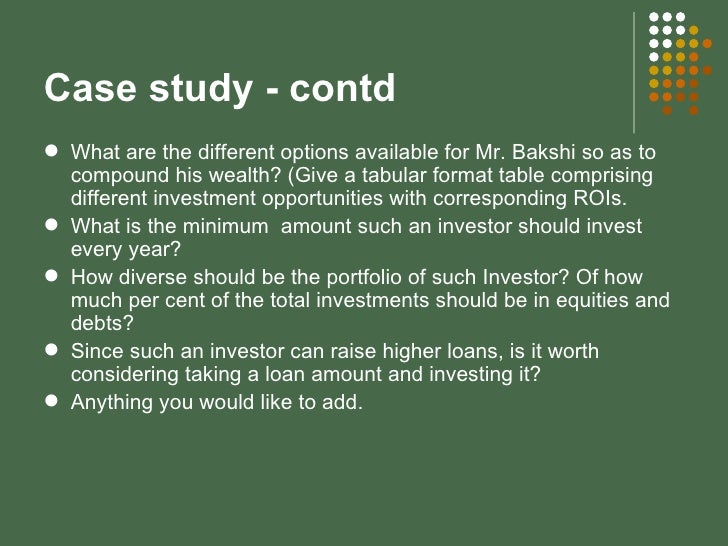 Case study - contd

- What are the different options available for Mr. Bakshi so as to compound his wealth? (Give a tabular format table comprising different investment opportunities with corresponding ROIs.
- What is the minimum  amount such an investor should invest every year?
- How diverse should be the portfolio of such Investor? Of how much per cent of the total investments should be in equities and debts?
- Since such an investor can raise higher loans, is it worth considering taking a loan amount and investing it?
- Anything you would like to add.